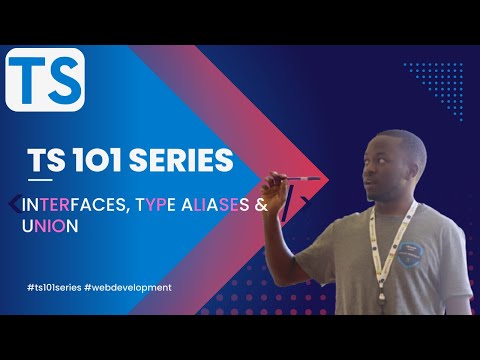 TS

TS 101 SERIES

INTERFACES, TYPE ALIASES & UNION

#ts101series #webdevelopment